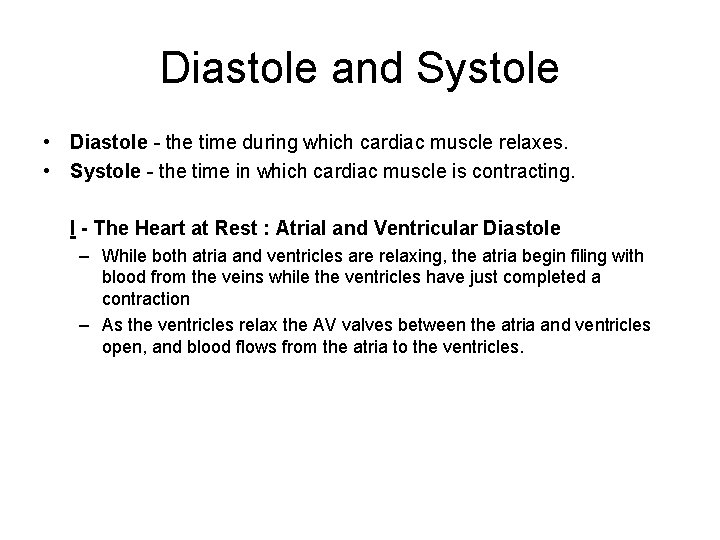 Diastole and Systole

• Diastole - the time during which cardiac muscle relaxes.
• Systole - the time in which cardiac muscle is contracting.

I - The Heart at Rest : Atrial and Ventricular Diastole

– While both atria and ventricles are relaxing, the atria begin filing with blood from the veins while the ventricles have just completed a contraction
– As the ventricles relax the AV valves between the atria and ventricles open, and blood flows from the atria to the ventricles.